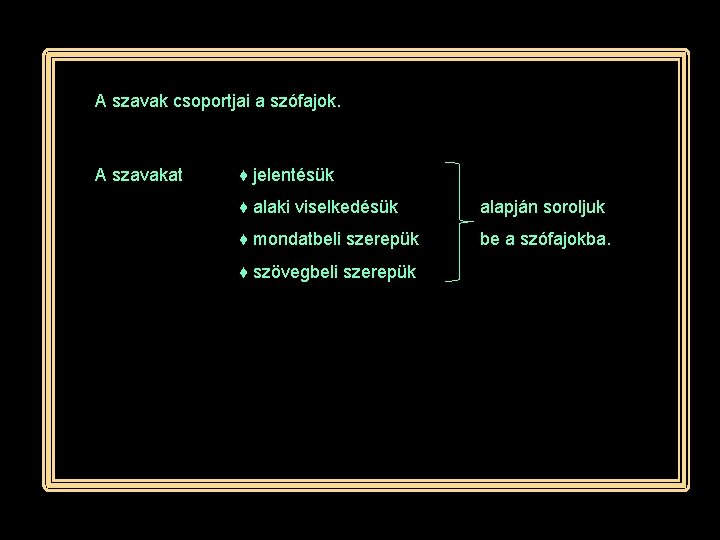 A szavak csoportjai a szófajok.

A szavakat

♦ jelentésük
♦ alaki viselkedésük
♦ mondatbeli szerepük
♦ szövegbeli szerepük

alapján soroljuk be a szófajokba.